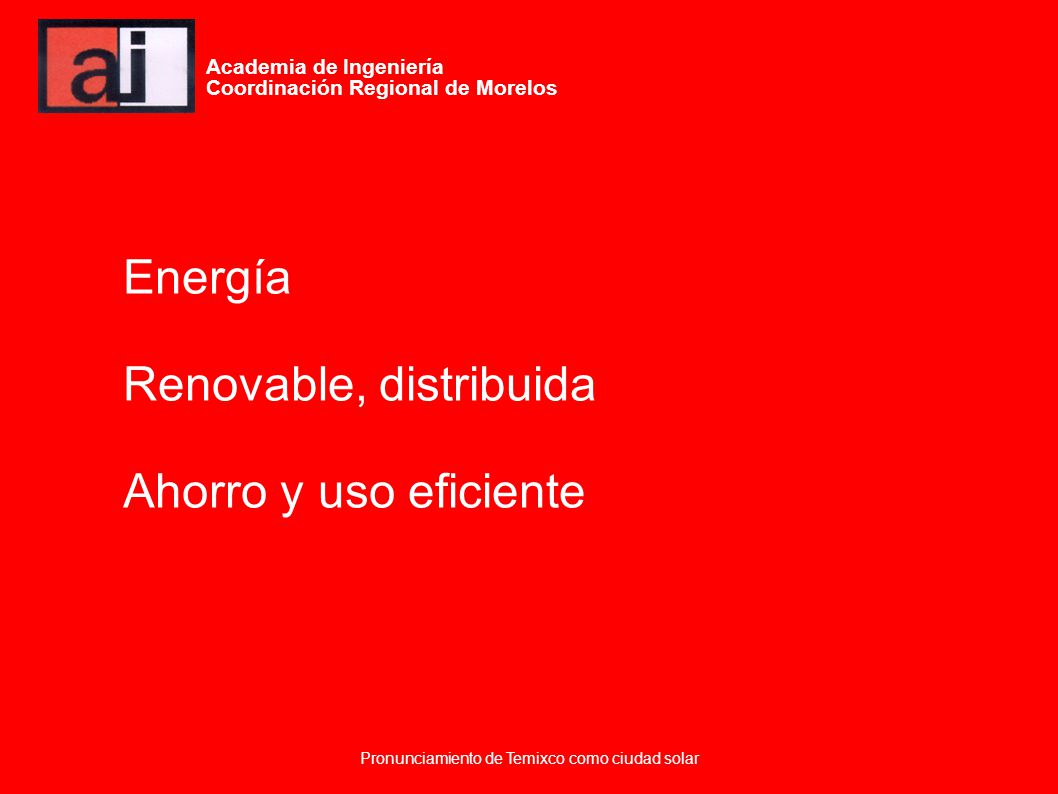 ai

Academia de Ingeniería
Coordinación Regional de Morelos

Energía

Renovable, distribuida

Ahorro y uso eficiente

Pronunciamiento de Temixco como ciudad solar